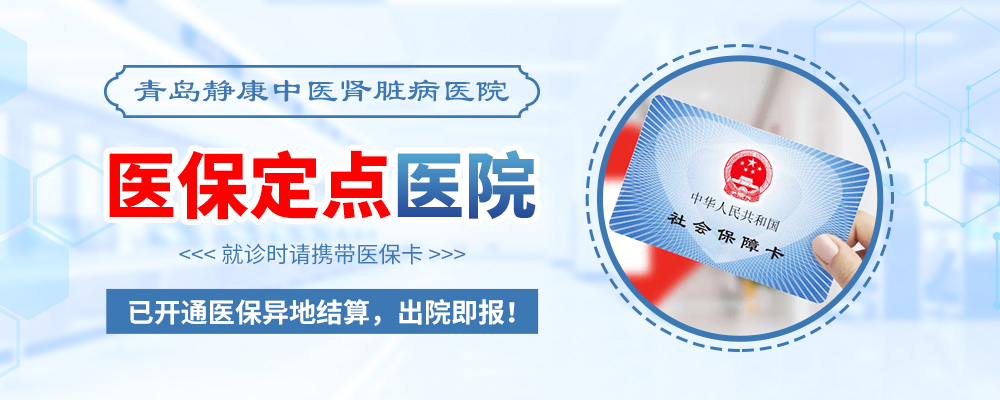 青岛静康中医肾脏病医院

医保定点医院

<<< 就诊时请携带医保卡 >>>

已开通医保异地结算，出院即报！

中华人民共和国
社会保障卡